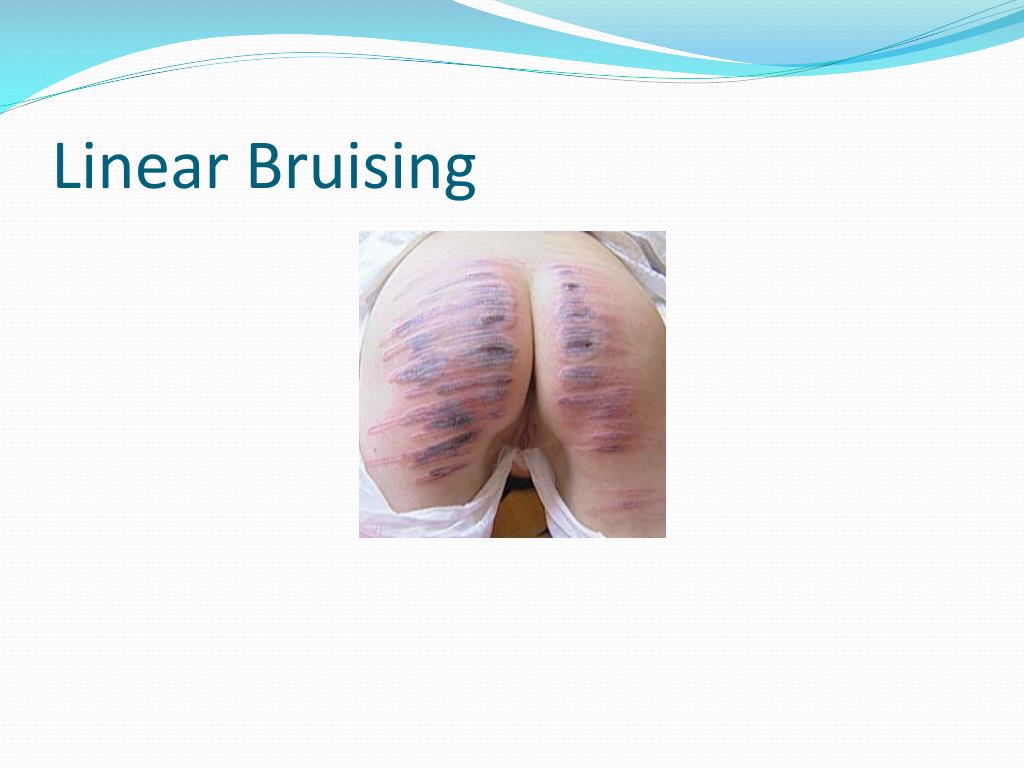 Linear Bruising